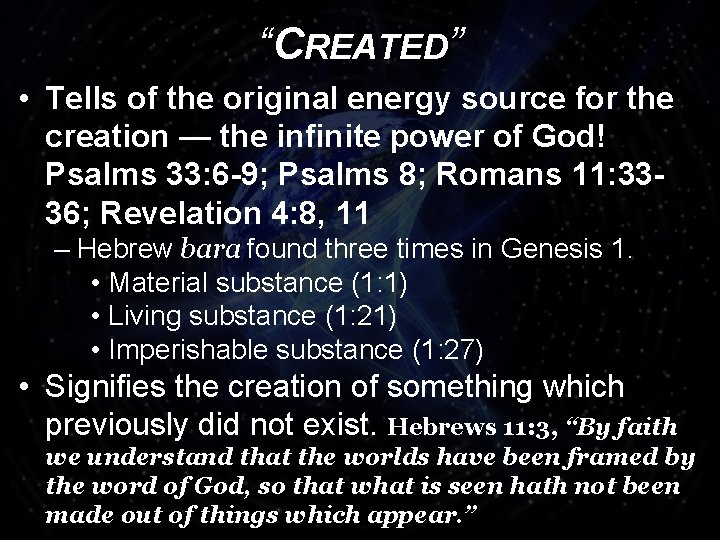 "CREATED"

• Tells of the original energy source for the creation — the infinite power of God! Psalms 33:6-9; Psalms 8; Romans 11:33-36; Revelation 4:8, 11

- Hebrew bara found three times in Genesis 1.

• Material substance (1:1)
• Living substance (1:21)
• Imperishable substance (1:27)

• Signifies the creation of something which previously did not exist. Hebrews 11:3, "By faith we understand that the worlds have been framed by the word of God, so that what is seen hath not been made out of things which appear."